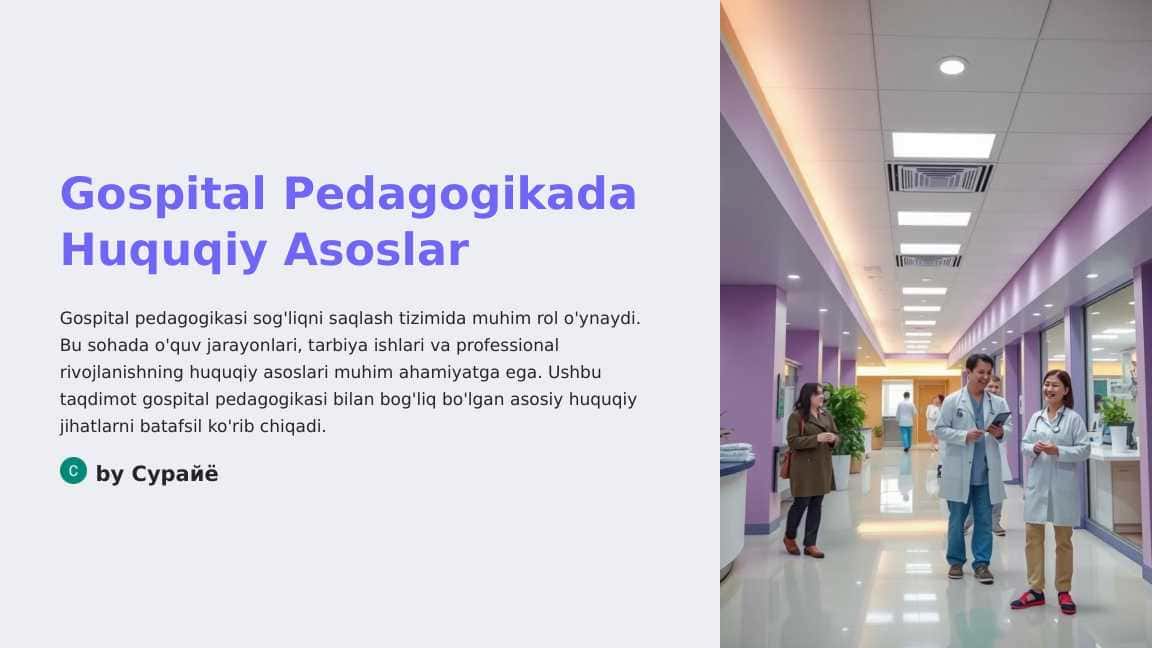 Gospital Pedagogikada Huquqiy Asoslar

Gospital pedagogikasi sog'liqni saqlash tizimida muhim rol o'ynaydi. Bu sohada o'quv jarayonlari, tarbiya ishlari va professional rivojlanishning huquqiy asoslari muhim ahamiyatga ega. Ushbu taqdimot gospital pedagogikasi bilan bog'liq bo'lgan asosiy huquqiy jihatlarni batafsil ko'rib chiqadi.

C by Сурайё